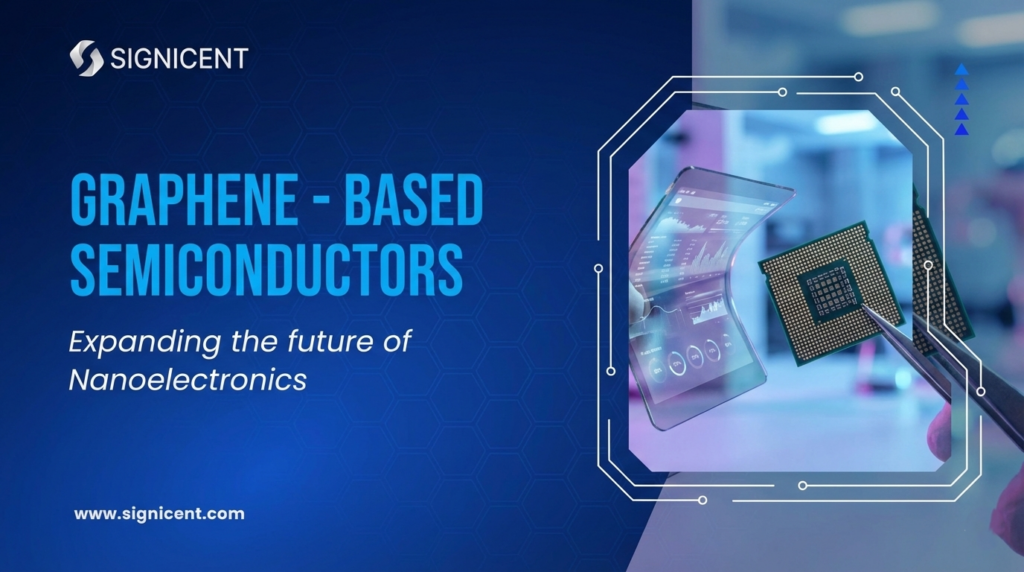 SIGNICENT

GRAPHENE - BASED SEMICONDUCTORS

Expanding the future of Nanoelectronics

www.signicent.com